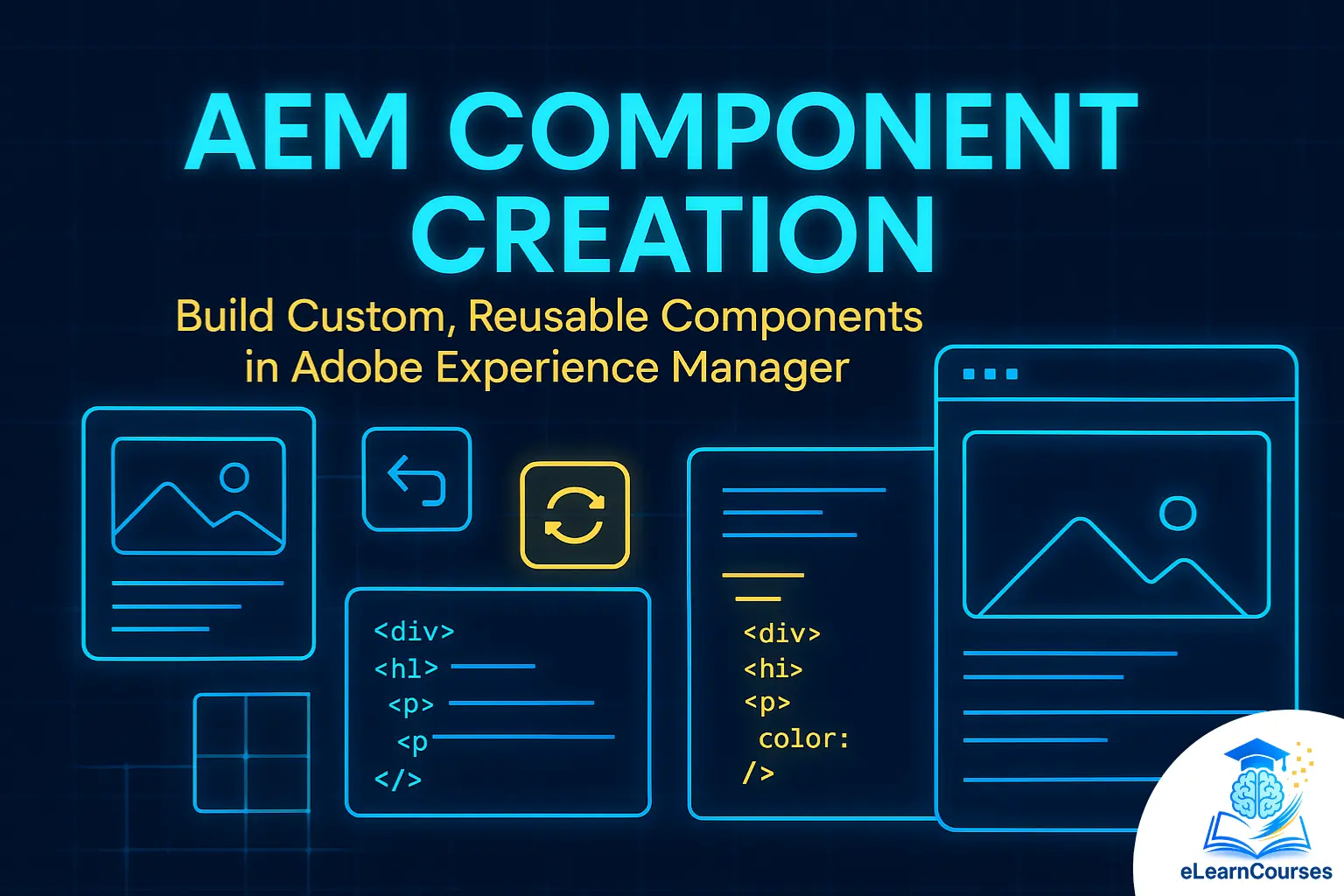 AEM COMPONENT CREATION

Build Custom, Reusable Components in Adobe Experience Manager

<div>
<hl>
<p>
<p
</>

<div>
<hi>
<p>
color:
/>

eLearnCourses